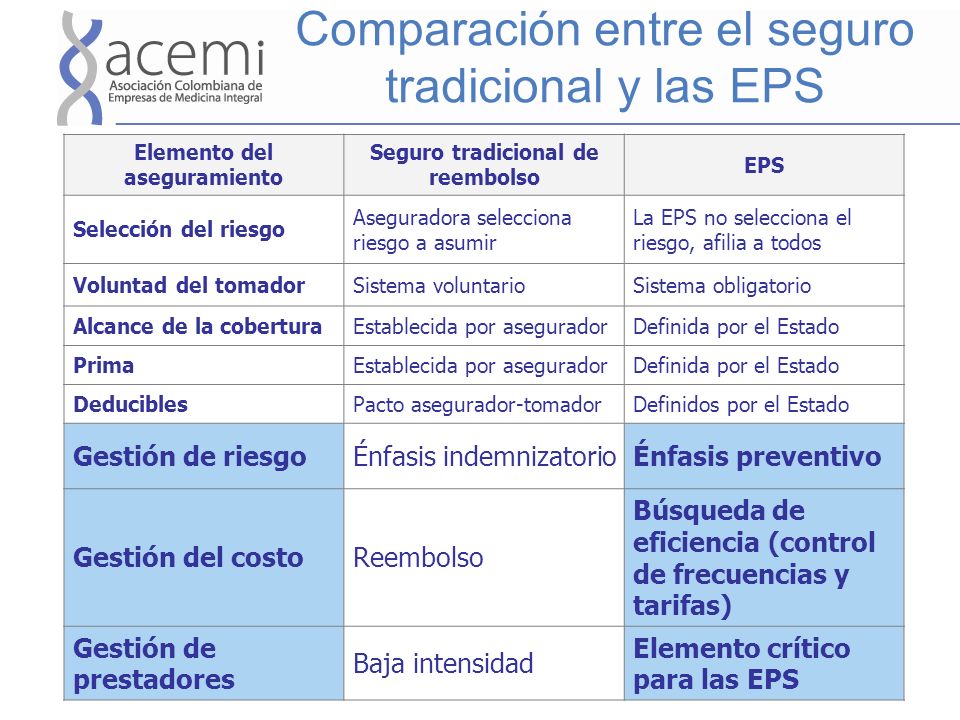 acemi
Asociación Colombiana de Empresas de Medicina Integral

Comparación entre el seguro tradicional y las EPS

| Elemento del aseguramiento | Seguro tradicional de reembolso | EPS |
|---|---|---|
| Selección del riesgo | Aseguradora selecciona riesgo a asumir | La EPS no selecciona el riesgo, afilia a todos |
| Voluntad del tomador | Sistema voluntario | Sistema obligatorio |
| Alcance de la cobertura | Establecida por asegurador | Definida por el Estado |
| Prima | Establecida por asegurador | Definida por el Estado |
| Deducibles | Pacto asegurador-tomador | Definidos por el Estado |
| Gestión de riesgo | Énfasis indemnizatorio | Énfasis preventivo |
| Gestión del costo | Reembolso | Búsqueda de eficiencia (control de frecuencias y tarifas) |
| Gestión de prestadores | Baja intensidad | Elemento crítico para las EPS |